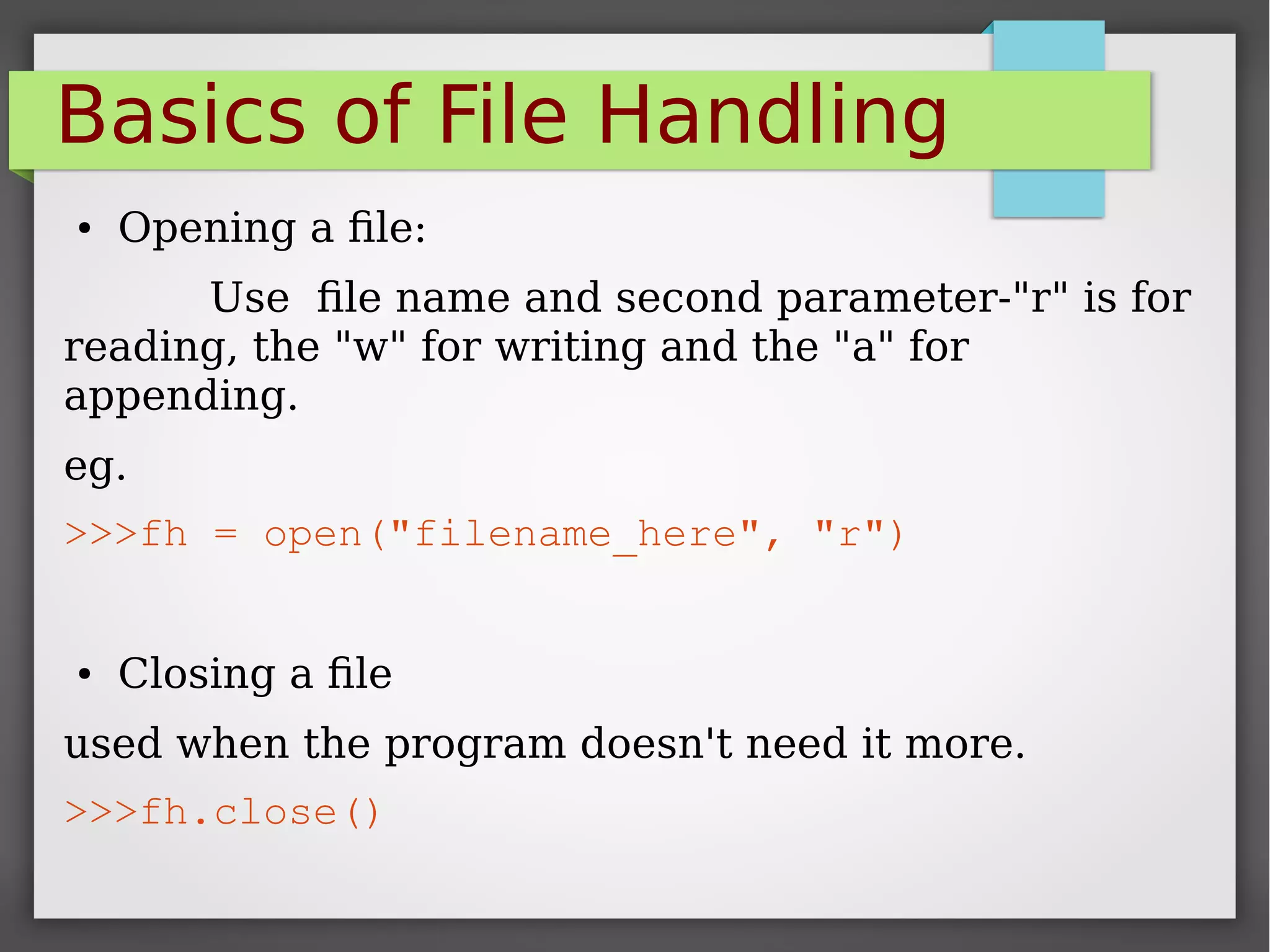 Basics of File Handling

• Opening a file:

Use file name and second parameter-"r" is for reading, the "w" for writing and the "a" for appending.

eg.

>>>fh = open("filename_here", "r")

• Closing a file

used when the program doesn't need it more.

>>>fh.close()